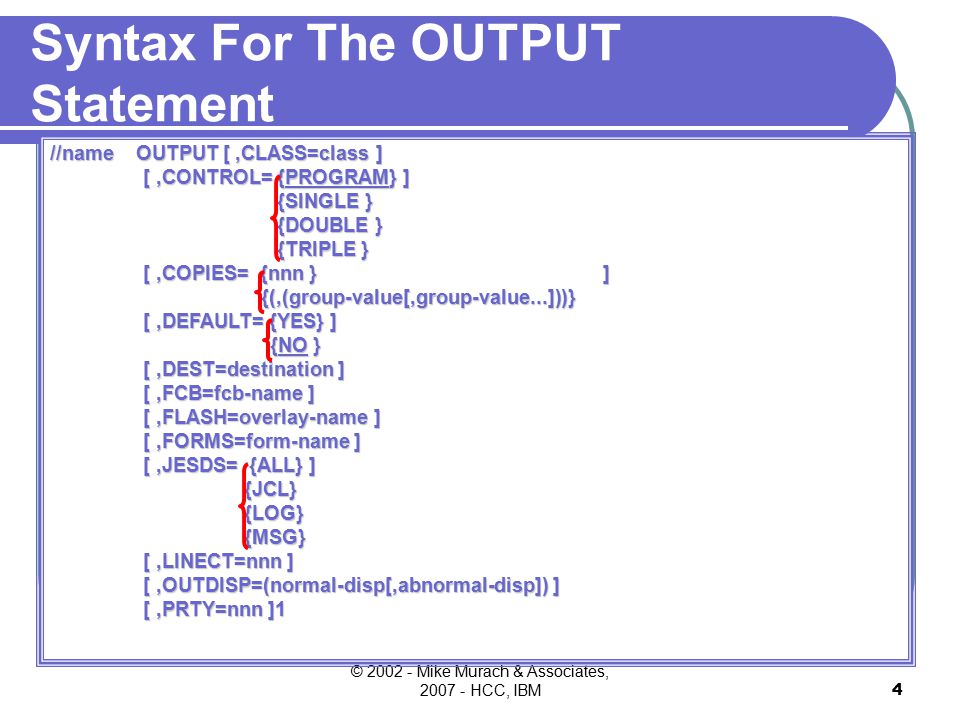 Syntax For The OUTPUT Statement

//name OUTPUT [ ,CLASS=class ]
[ ,CONTROL= {PROGRAM} ]
{SINGLE }
{DOUBLE }
{TRIPLE }
[ ,COPIES= {nnn } ]
{(,(group-value[,group-value...]))}
[ ,DEFAULT= {YES} ]
{NO }
[ ,DEST=destination ]
[ ,FCB=fcb-name ]
[ ,FLASH=overlay-name ]
[ ,FORMS=form-name ]
[ ,JESDS= {ALL} ]
{JCL}
{LOG}
{MSG}
[ ,LINECT=nnn ]
[ ,OUTDISP=(normal-disp[,abnormal-disp]) ]
[ ,PRTY=nnn ]1

© 2002 - Mike Murach & Associates, 2007 - HCC, IBM

4